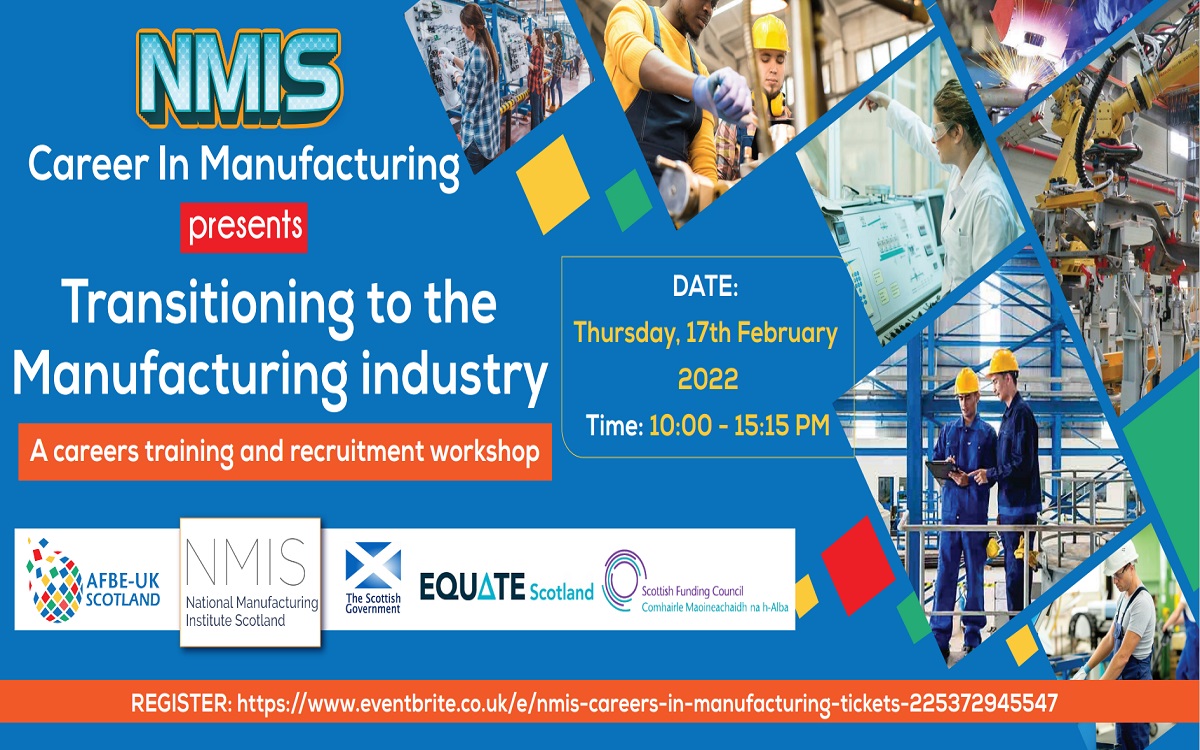 NMIS
Career In Manufacturing
presents
Transitioning to the Manufacturing industry
A careers training and recruitment workshop

DATE:
Thursday, 17th February 2022
Time: 10:00 - 15:15 PM

AFBE-UK SCOTLAND
NMIS
National Manufacturing Institute Scotland
The Scottish Government
EQUATE Scotland
Scottish Funding Council
Comhairle Maoineachaidh na h-Alba

REGISTER: https://www.eventbrite.co.uk/e/nmis-careers-in-manufacturing-tickets-225372945547